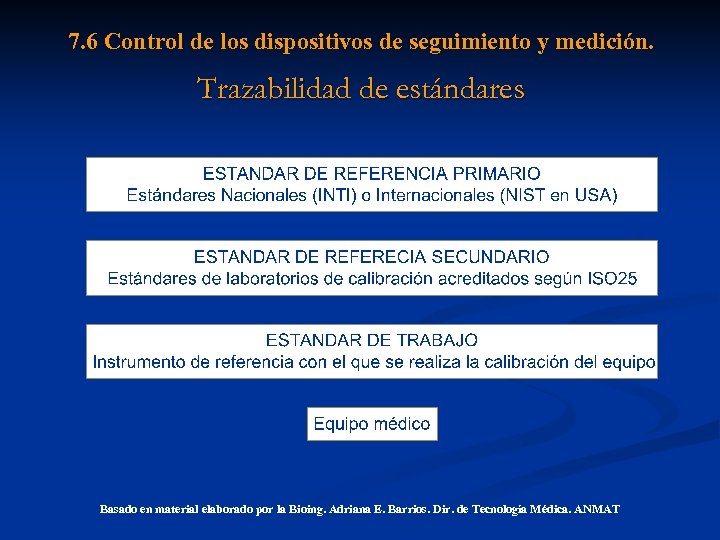 7.6 Control de los dispositivos de seguimiento y medición.

Trazabilidad de estándares

ESTANDAR DE REFERENCIA PRIMARIO
Estándares Nacionales (INTI) o Internacionales (NIST en USA)

ESTANDAR DE REFERECIA SECUNDARIO
Estándares de laboratorios de calibración acreditados según ISO25

ESTANDAR DE TRABAJO
Instrumento de referencia con el que se realiza la calibración del equipo

Equipo médico

Basado en material elaborado por la Bioing. Adriana E. Barrios. Dir. de Tecnología Médica. ANMAT